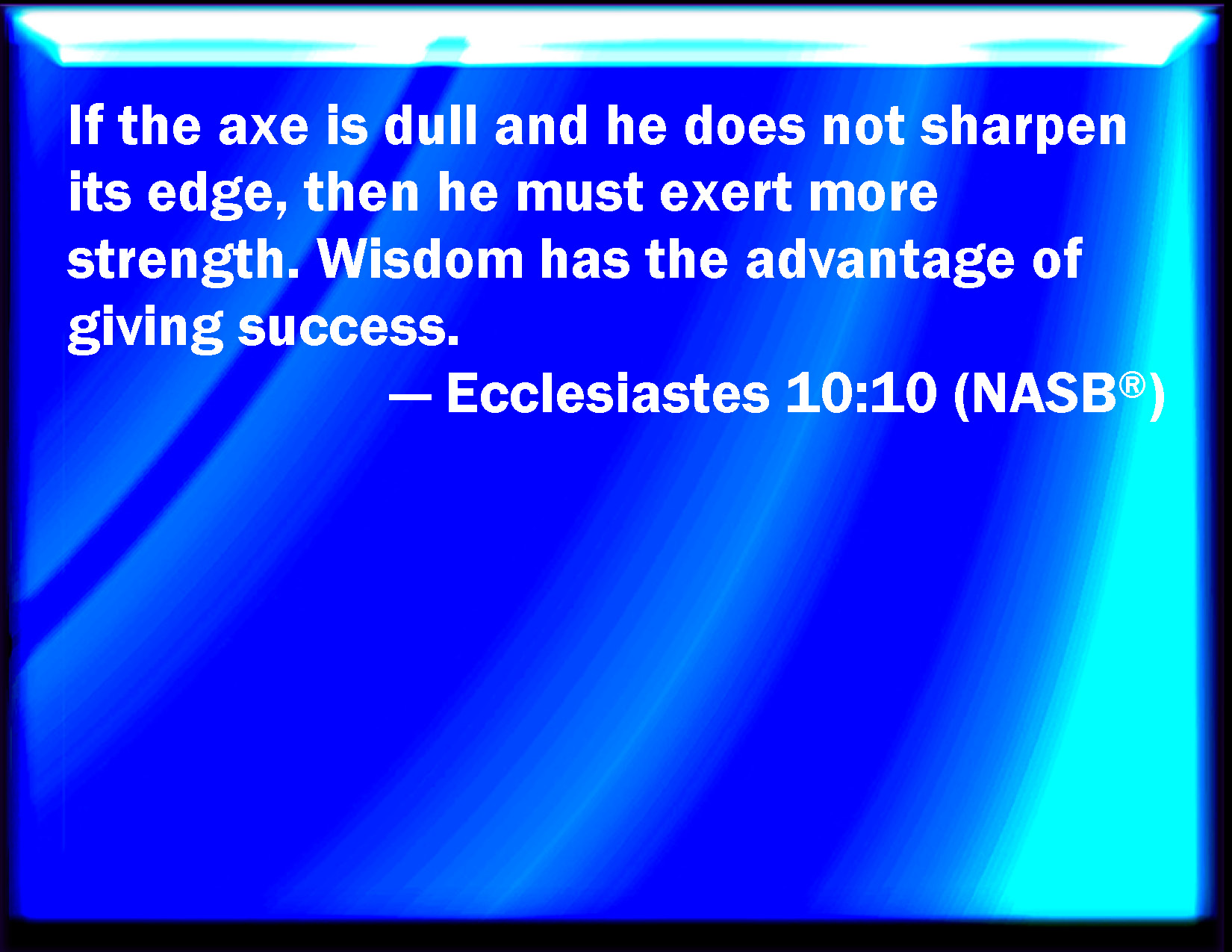 If the axe is dull and he does not sharpen its edge, then he must exert more strength. Wisdom has the advantage of giving success.

— Ecclesiastes 10:10 (NASB®)